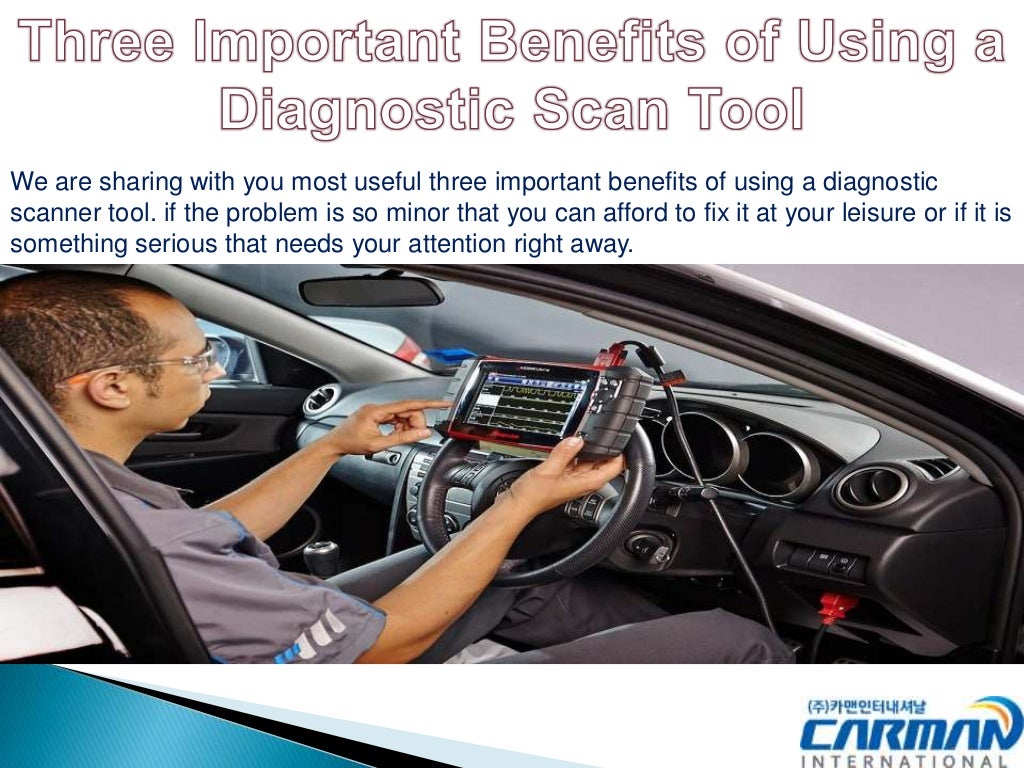 Three Important Benefits of Using a Diagnostic Scan Tool

We are sharing with you most useful three important benefits of using a diagnostic scanner tool. if the problem is so minor that you can afford to fix it at your leisure or if it is something serious that needs your attention right away.

(주)카맨인터내셔날
CARMAN
INTERNATIONAL